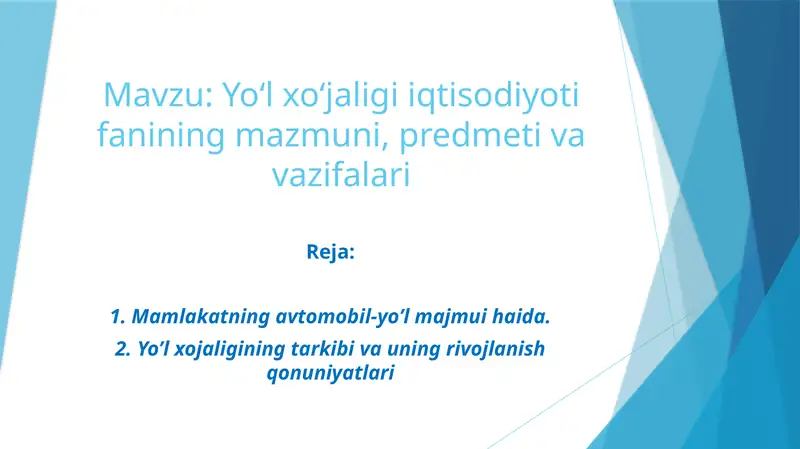 Mavzu: Yo‘l xo‘jaligi iqtisodiyoti fanining mazmuni, predmeti va vazifalari

Reja:

1. Mamlakatning avtomobil-yo’l majmui haida.

2. Yo’l xojaligining tarkibi va uning rivojlanish qonuniyatlari